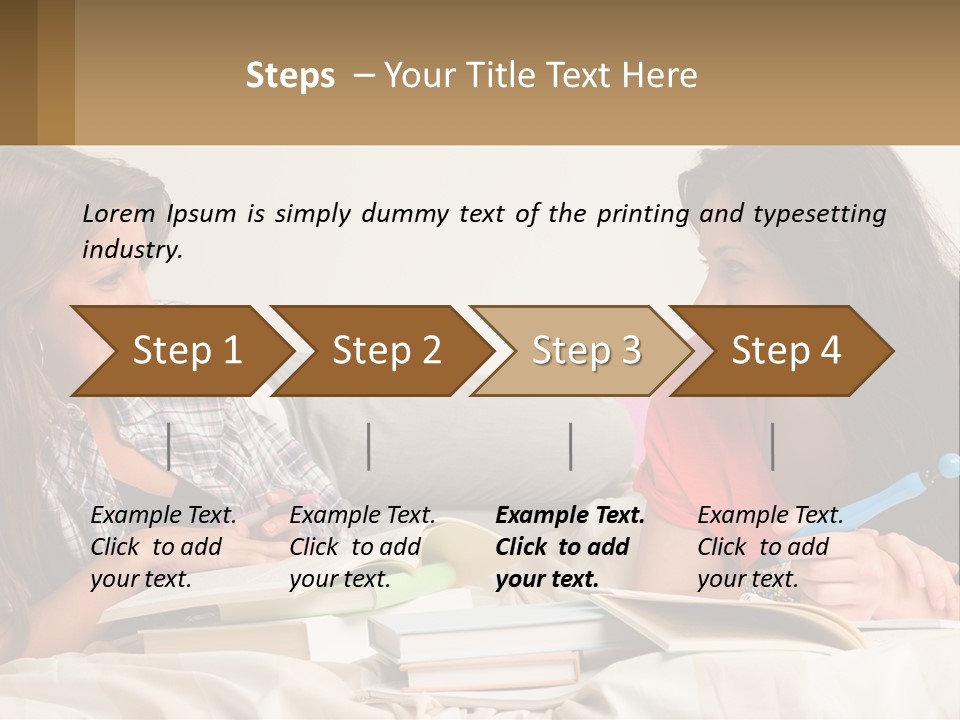 Steps – Your Title Text Here

Lorem Ipsum is simply dummy text of the printing and typesetting industry.

Step 1

Step 2

Step 3

Step 4

Example Text. Click to add your text.

Example Text. Click to add your text.

Example Text. Click to add your text.

Example Text. Click to add your text.